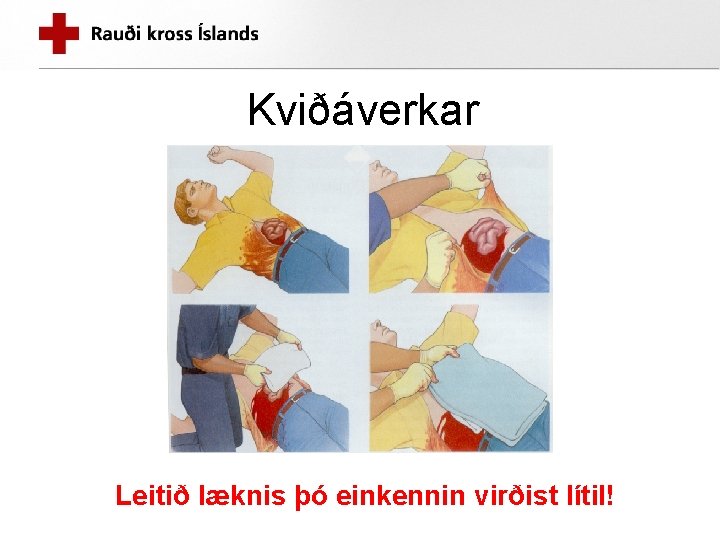 Rauði kross Íslands

Kviðáverkar

Leitið læknis þó einkennin virðist lítil!